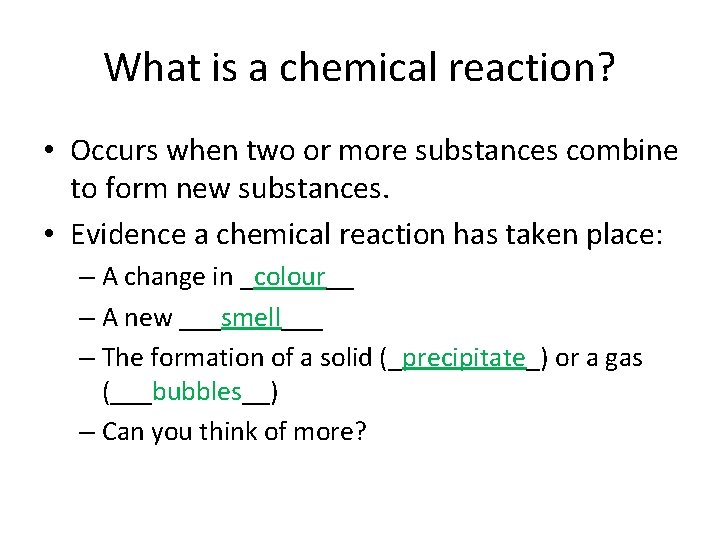 What is a chemical reaction?

• Occurs when two or more substances combine to form new substances.

• Evidence a chemical reaction has taken place:

– A change in _colour__

– A new ___smell___

– The formation of a solid (_precipitate_) or a gas (___bubbles__)

– Can you think of more?